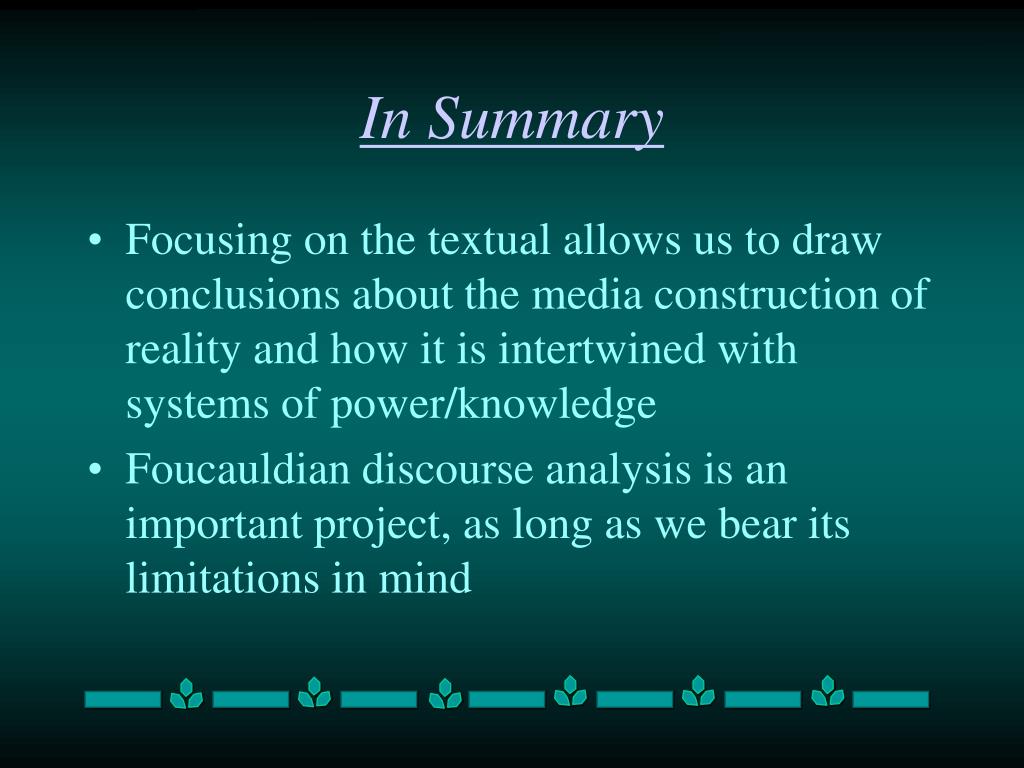 In Summary

• Focusing on the textual allows us to draw conclusions about the media construction of reality and how it is intertwined with systems of power/knowledge

• Foucauldian discourse analysis is an important project, as long as we bear its limitations in mind